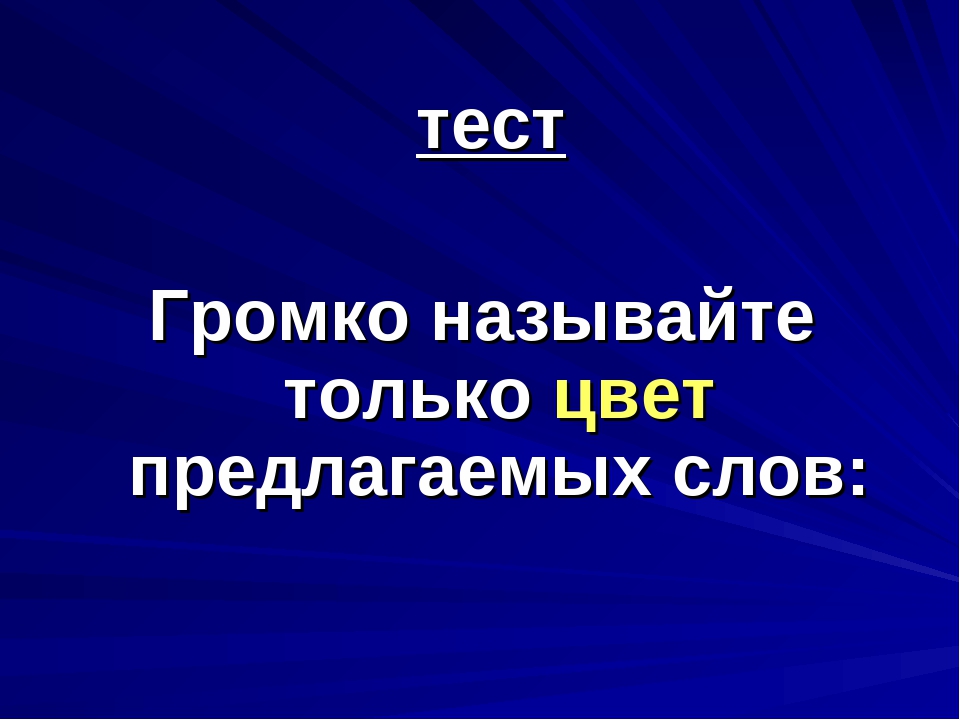 тест

Громко называйте только цвет предлагаемых слов: